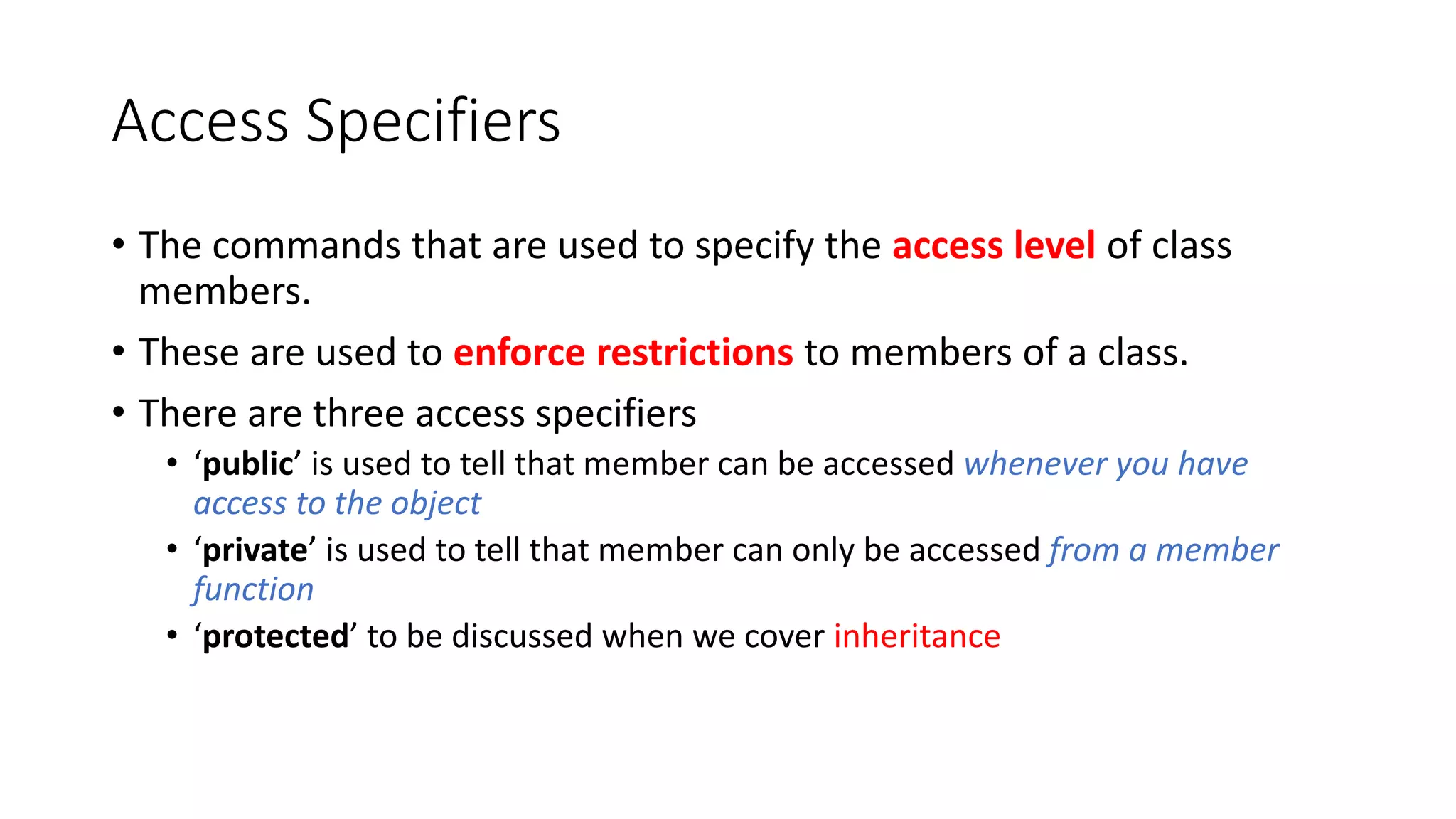 Access Specifiers

• The commands that are used to specify the access level of class members.

• These are used to enforce restrictions to members of a class.

• There are three access specifiers

• ‘public’ is used to tell that member can be accessed whenever you have access to the object

• ‘private’ is used to tell that member can only be accessed from a member function

• ‘protected’ to be discussed when we cover inheritance